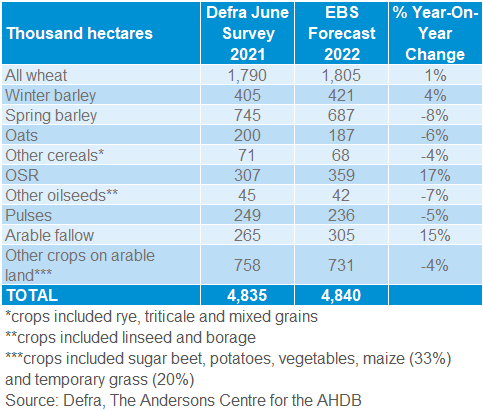 | Thousand hectares | Defra June Survey 2021 | EBS Forecast 2022 | % Year-On-Year Change |
|---|---|---|---|
| All wheat | 1,790 | 1,805 | 1% |
| Winter barley | 405 | 421 | 4% |
| Spring barley | 745 | 687 | -8% |
| Oats | 200 | 187 | -6% |
| Other cereals* | 71 | 68 | -4% |
| OSR | 307 | 359 | 17% |
| Other oilseeds** | 45 | 42 | -7% |
| Pulses | 249 | 236 | -5% |
| Arable fallow | 265 | 305 | 15% |
| Other crops on arable land*** | 758 | 731 | -4% |
| TOTAL | 4,835 | 4,840 | |

*crops included rye, triticale and mixed grains
**crops included linseed and borage
***crops included sugar beet, potatoes, vegetables, maize (33%) and temporary grass (20%)
Source: Defra, The Andersons Centre for the AHDB